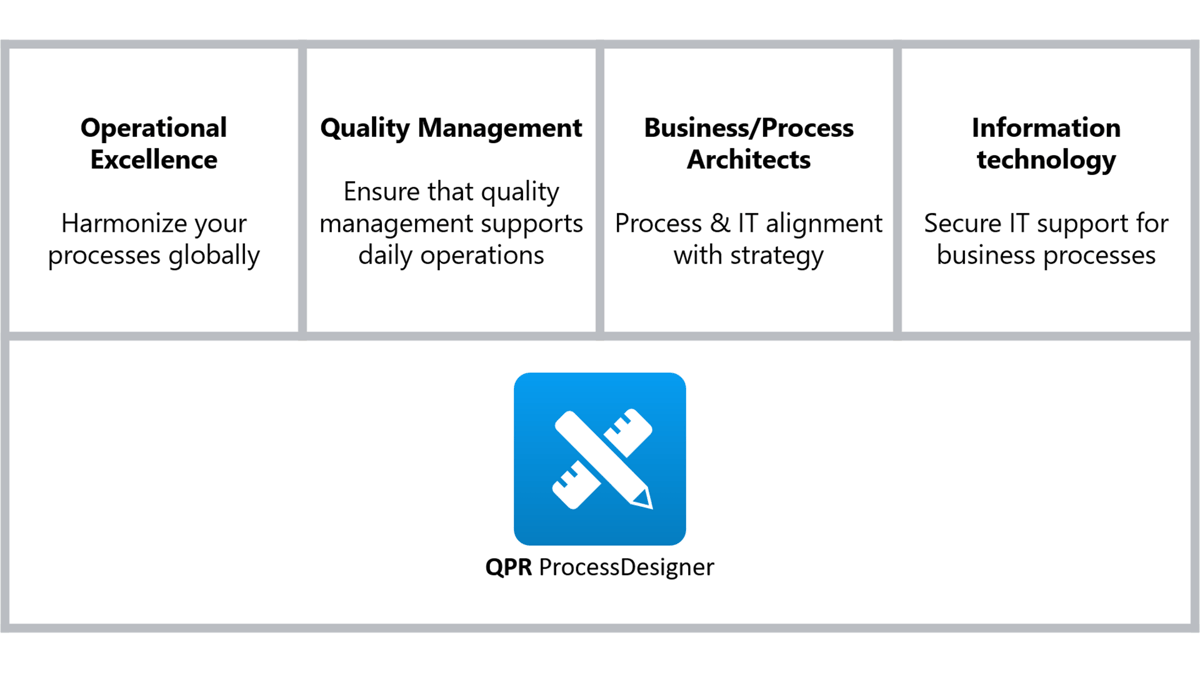 Operational Excellence

Harmonize your processes globally

Quality Management

Ensure that quality management supports daily operations

Business/Process Architects

Process & IT alignment with strategy

Information technology

Secure IT support for business processes

QPR ProcessDesigner